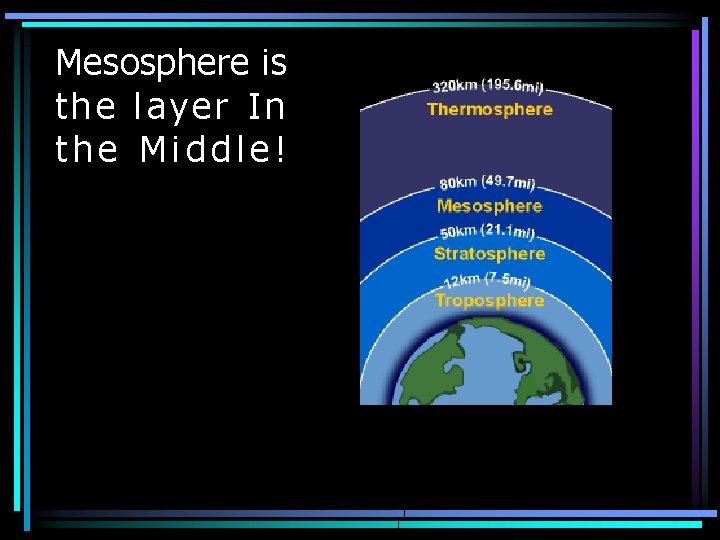 Mesosphere is the layer In the Middle!

320km (195.6mi)
Thermosphere
80km (49.7mi)
Mesosphere
50km (21.1mi)
Stratosphere
12km (7.5mi)
Troposphere